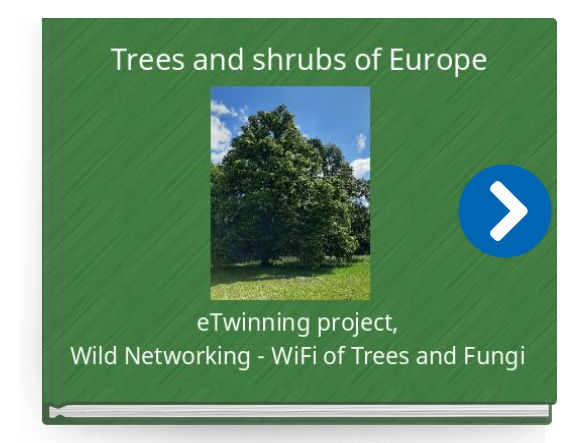 Trees and shrubs of Europe

eTwinning project,
Wild Networking - WiFi of Trees and Fungi